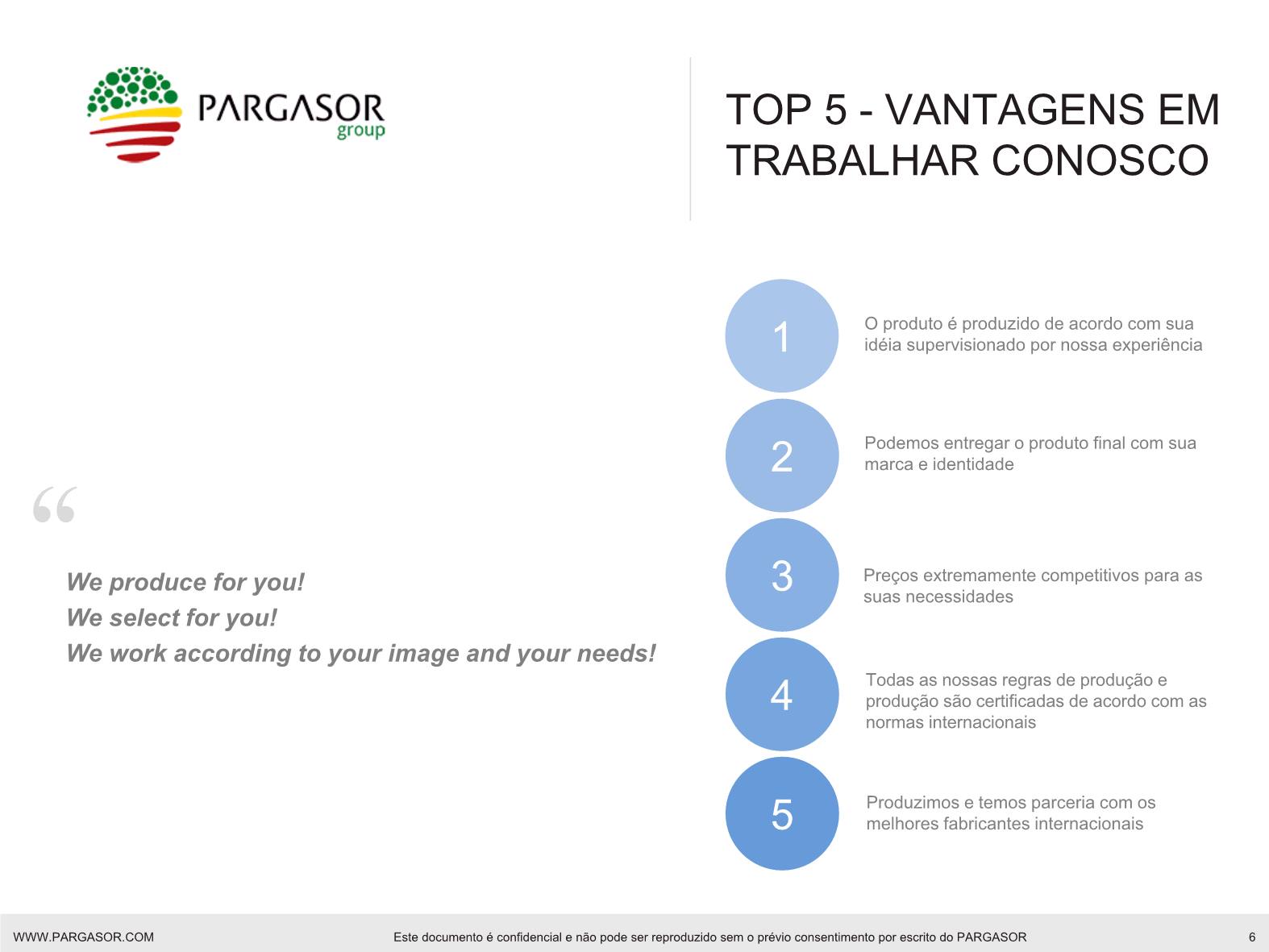 PARGASOR
group

TOP 5 - VANTAGENS EM TRABALHAR CONOSCO

“

We produce for you!
We select for you!
We work according to your image and your needs!

1
O produto é produzido de acordo com sua idéia supervisionado por nossa experiência

2
Podemos entregar o produto final com sua marca e identidade

3
Preços extremamente competitivos para as suas necessidades

4
Todas as nossas regras de produção e produção são certificadas de acordo com as normas internacionais

5
Produzimos e temos parceria com os melhores fabricantes internacionais

WWW.PARGASOR.COM
Este documento é confidencial e não pode ser reproduzido sem o prévio consentimento por escrito do PARGASOR
6